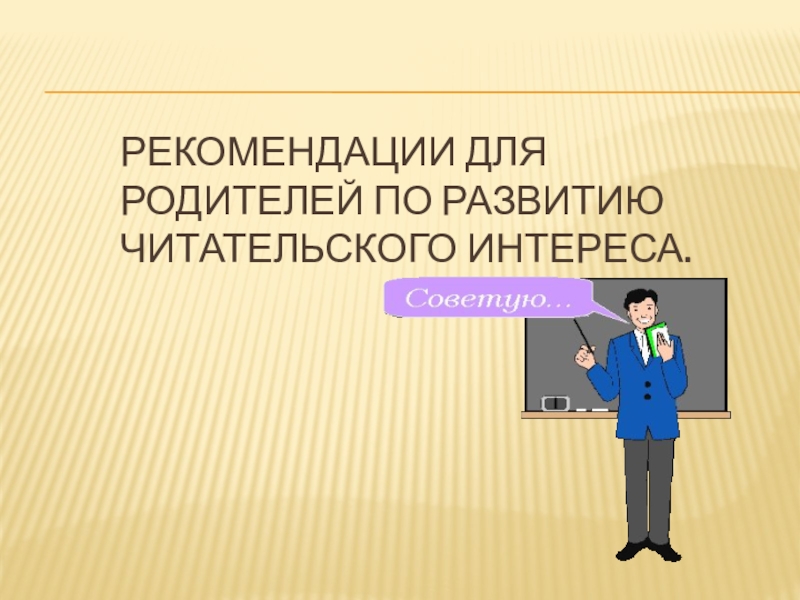 РЕКОМЕНДАЦИИ ДЛЯ РОДИТЕЛЕЙ ПО РАЗВИТИЮ ЧИТАТЕЛЬСКОГО ИНТЕРЕСА.

Советую...